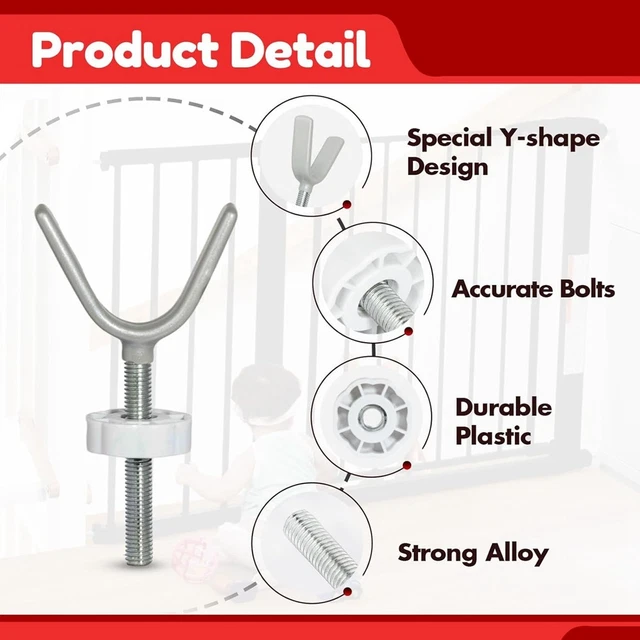 Product Detail

Special Y-shape Design

Accurate Bolts

Durable Plastic

Strong Alloy